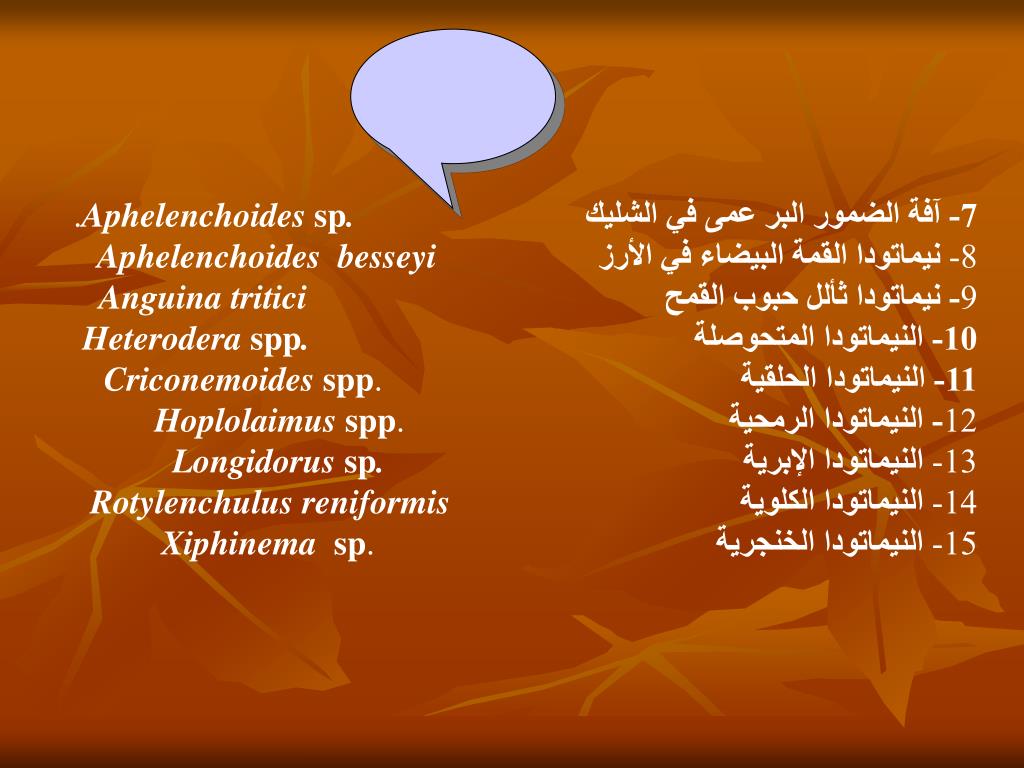 7- آفة الضمور البر عمى في الشليك .Aphelenchoides sp.
8- نيماتودا القمة البيضاء في الأرز Aphelenchoides besseyi
9- نيماتودا ثألل حبوب القمح Anguina tritici
10- النيماتودا المتحوصلة Heterodera spp.
11- النيماتودا الحلقية Criconemoides spp.
12- النيماتودا الرمحية Hoplolaimus spp.
13- النيماتودا الإبرية Longidorus sp.
14- النيماتودا الكلوية Rotylenchulus reniformis
15- النيماتودا الخنجرية Xiphinema sp.